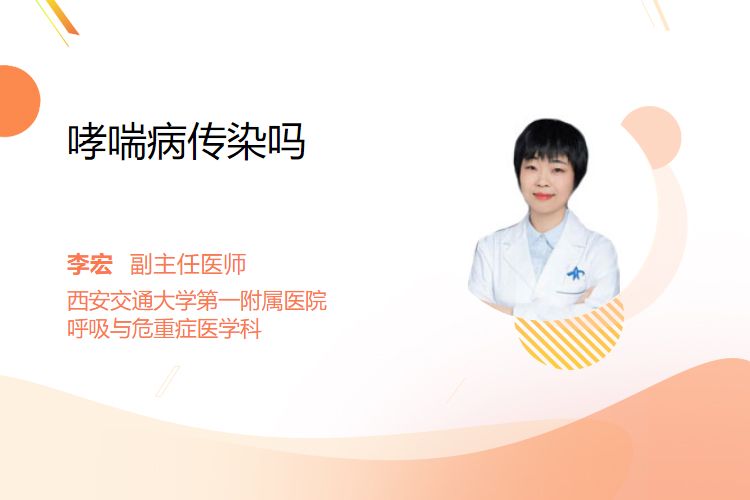 哮喘病传染吗

李宏 副主任医师
西安交通大学第一附属医院
呼吸与危重症医学科